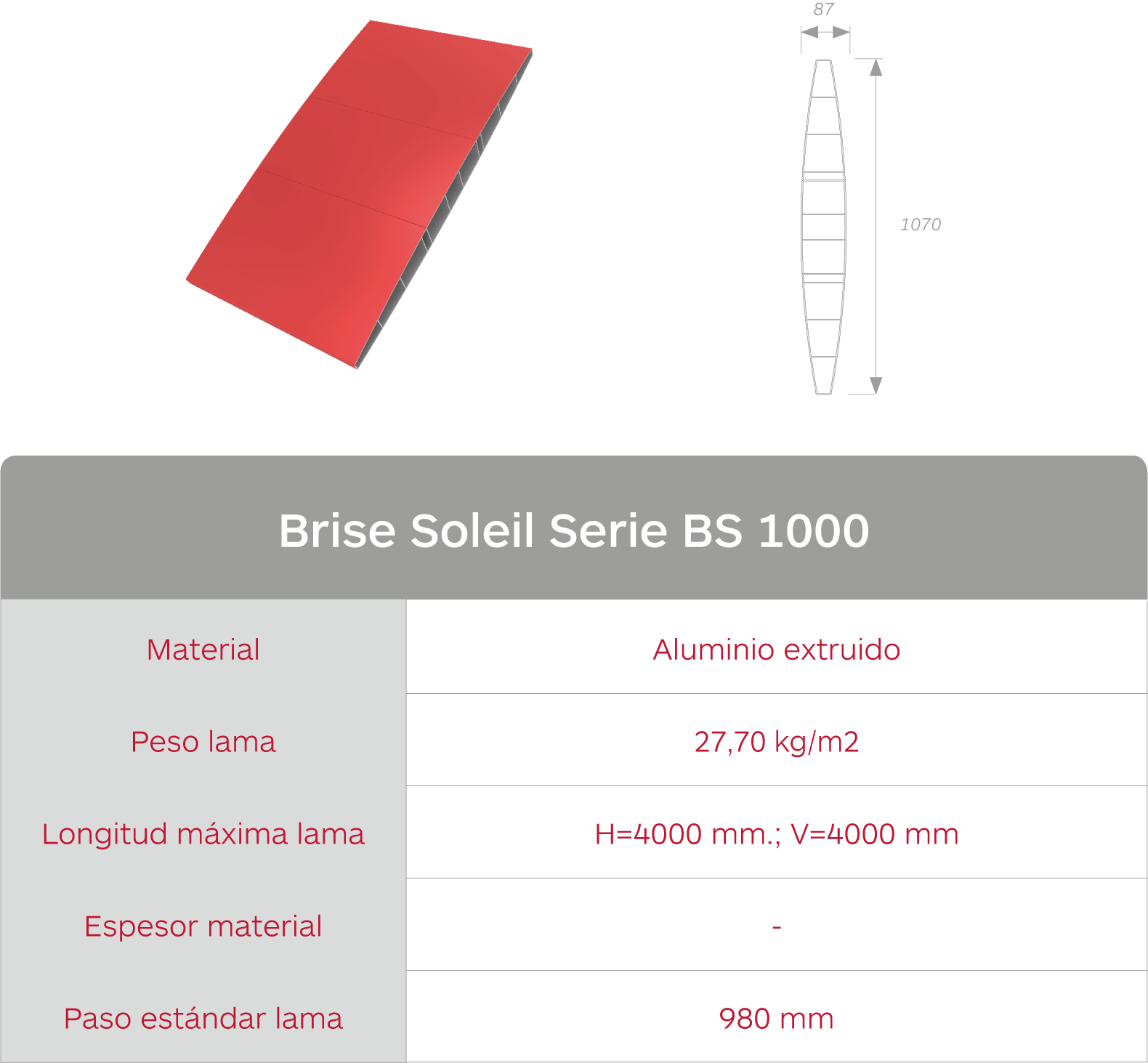 87

1070

Brise Soleil Serie BS 1000

| Material | Aluminio extruido |
|---|---|
| Peso lama | 27,70 kg/m2 |
| Longitud máxima lama | H=4000 mm.; V=4000 mm |
| Espesor material | - |
| Paso estándar lama | 980 mm |